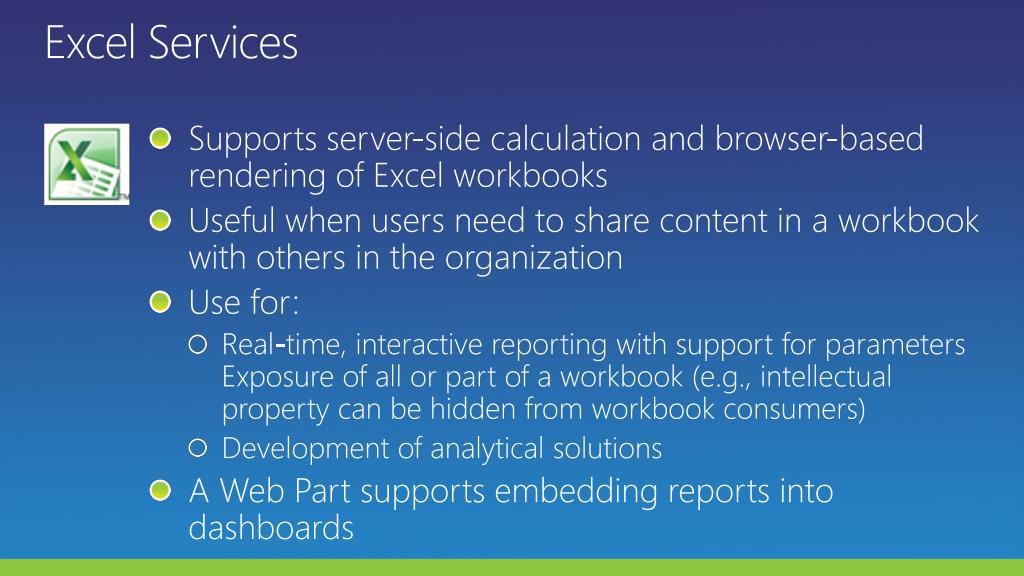 Excel Services

Supports server-side calculation and browser-based rendering of Excel workbooks

Useful when users need to share content in a workbook with others in the organization

Use for:

Real-time, interactive reporting with support for parameters Exposure of all or part of a workbook (e.g., intellectual property can be hidden from workbook consumers)

Development of analytical solutions

A Web Part supports embedding reports into dashboards